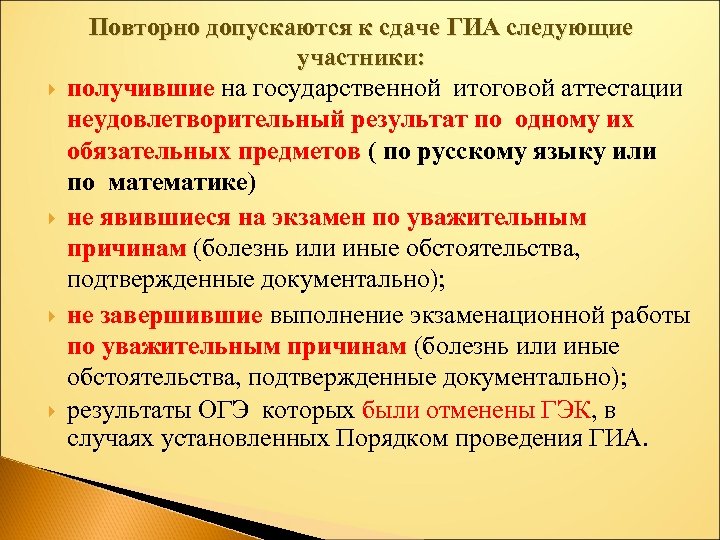 Повторно допускаются к сдаче ГИА следующие участники:

получившие на государственной итоговой аттестации неудовлетворительный результат по одному их обязательных предметов ( по русскому языку или по математике)

не явившиеся на экзамен по уважительным причинам (болезнь или иные обстоятельства, подтвержденные документально);

не завершившие выполнение экзаменационной работы по уважительным причинам (болезнь или иные обстоятельства, подтвержденные документально);

результаты ОГЭ которых были отменены ГЭК, в случаях установленных Порядком проведения ГИА.